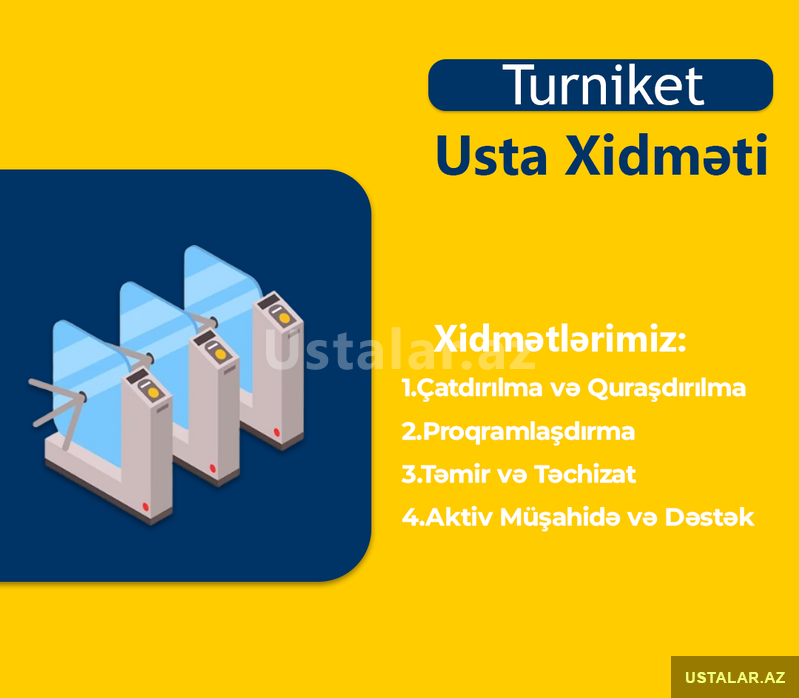 Turniket
Usta Xidməti

Ustalar.az

Xidmətlərimiz:
1.Çatdırılma və Quraşdırılma
2.Proqramlaşdırma
3.Təmir və Təchizat
4.Aktiv Müşahidə və Dəstək

USTALAR.AZ